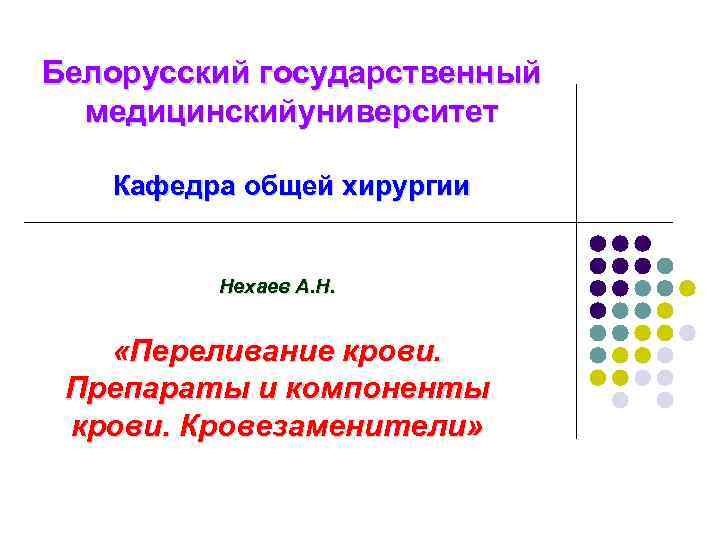 Белорусский государственный медицинскийуниверситет

Кафедра общей хирургии

Нехаев А.Н.

«Переливание крови. Препараты и компоненты крови. Кровезаменители»